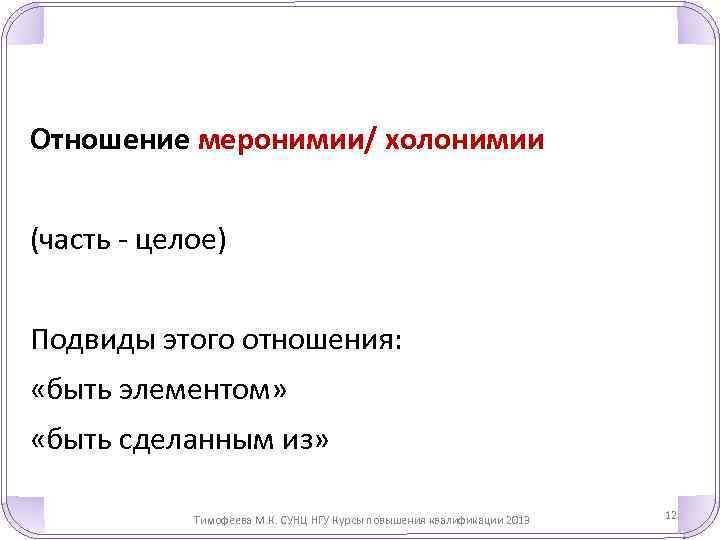 Отношение меронимии/ холонимии

(часть - целое)

Подвиды этого отношения:
«быть элементом»
«быть сделанным из»

Тимофеева М.К. СУНЦ НГУ Курсы повышения квалификации 2013

12